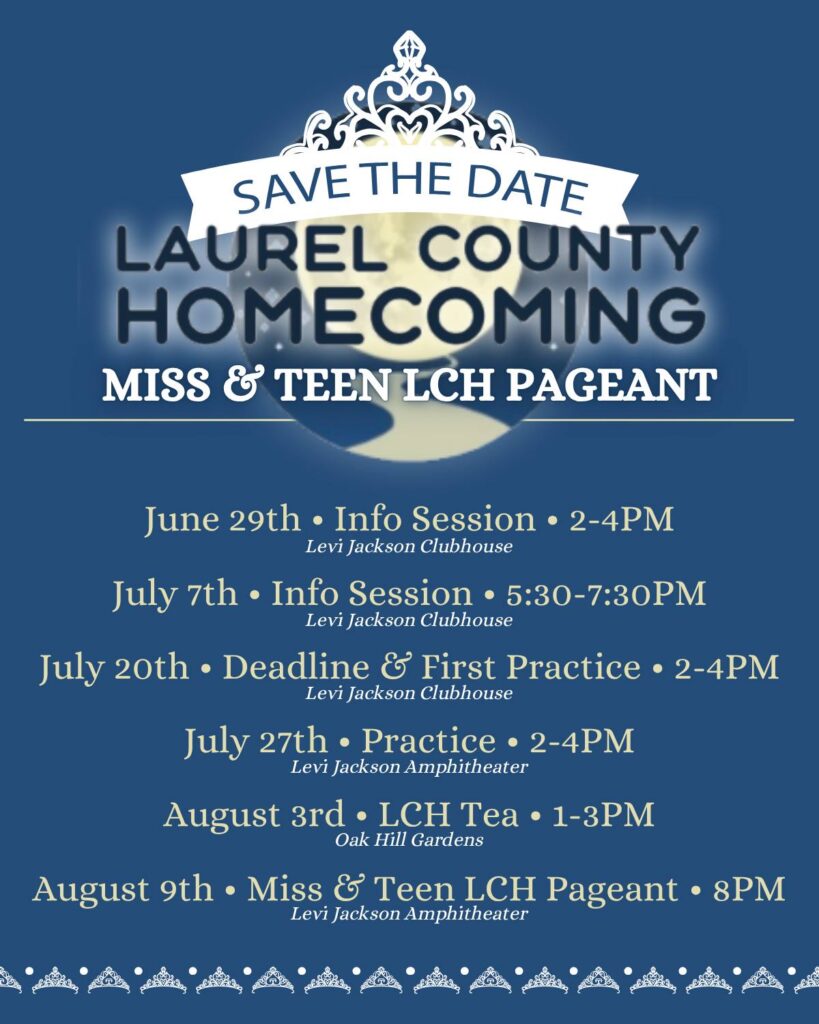 SAVE THE DATE
LAUREL COUNTY HOMECOMING
MISS & TEEN LCH PAGEANT

June 29th • Info Session • 2-4PM
Levi Jackson Clubhouse

July 7th • Info Session • 5:30-7:30PM
Levi Jackson Clubhouse

July 20th • Deadline & First Practice • 2-4PM
Levi Jackson Clubhouse

July 27th • Practice • 2-4PM
Levi Jackson Amphitheater

August 3rd • LCH Tea • 1-3PM
Oak Hill Gardens

August 9th • Miss & Teen LCH Pageant • 8PM
Levi Jackson Amphitheater